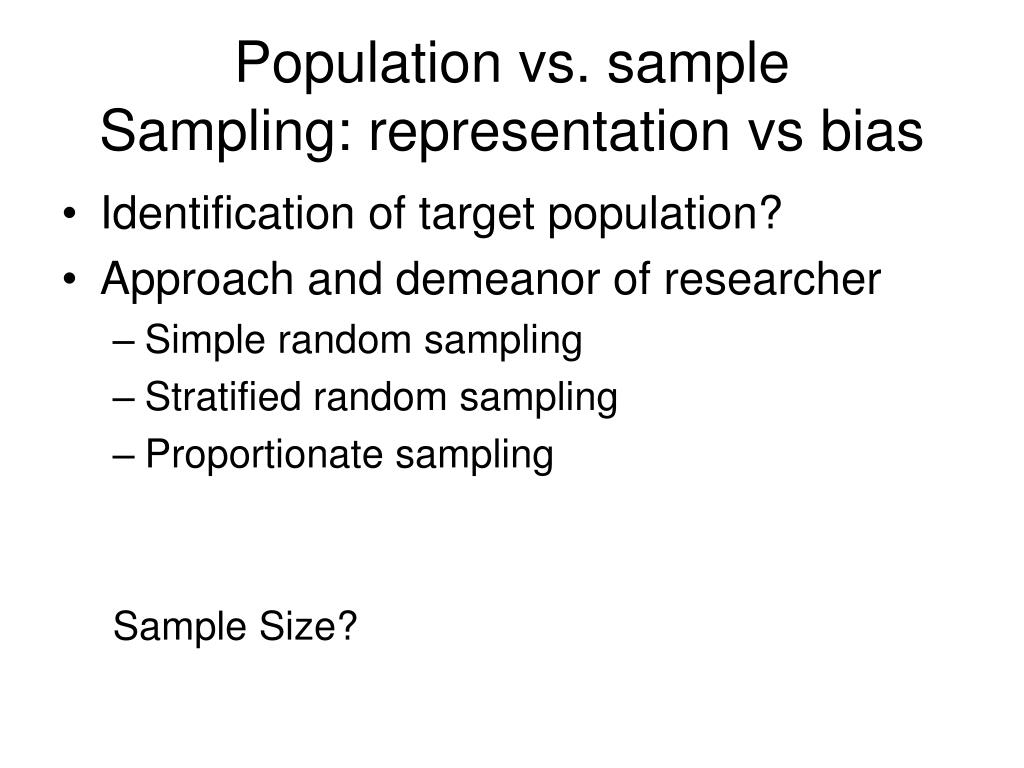 Population vs. sample
Sampling: representation vs bias

• Identification of target population?
• Approach and demeanor of researcher
– Simple random sampling
– Stratified random sampling
– Proportionate sampling

Sample Size?